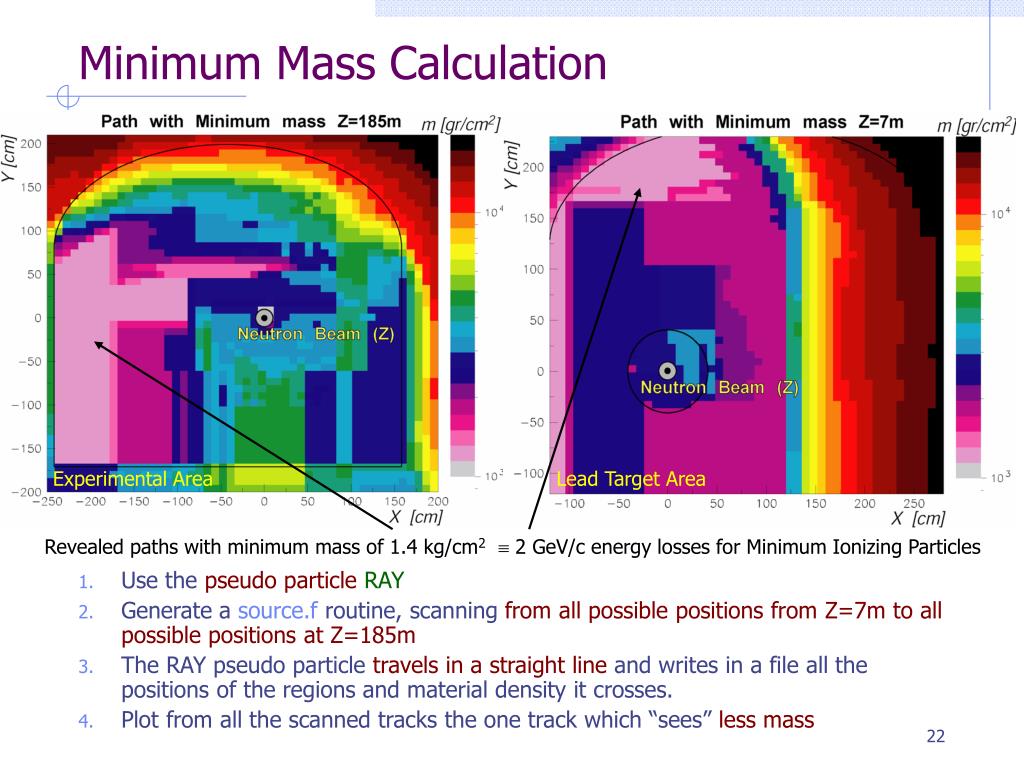 Minimum Mass Calculation

Path with Minimum mass Z=185m

m [gr/cm$^2$]

Y [cm]

200
150
100
50
0
−50
−100
−150
−200

$10^4$
$10^3$

Neutron Beam (Z)

Experimental Area

−250 −200 −150 −100 −50 0 50 100 150 200

X [cm]

Path with Minimum mass Z=7m

m [gr/cm$^2$]

Y [cm]

200
150
100
50
0
−50
−100

$10^4$
$10^3$

Neutron Beam (Z)

Lead Target Area

−100 −50 0 50 100 150 200 250

X [cm]

Revealed paths with minimum mass of 1.4 kg/cm$^2$ $\equiv$ 2 GeV/c energy losses for Minimum Ionizing Particles

1. Use the pseudo particle RAY
2. Generate a source.f routine, scanning from all possible positions from Z=7m to all possible positions at Z=185m
3. The RAY pseudo particle travels in a straight line and writes in a file all the positions of the regions and material density it crosses.
4. Plot from all the scanned tracks the one track which “sees” less mass

22